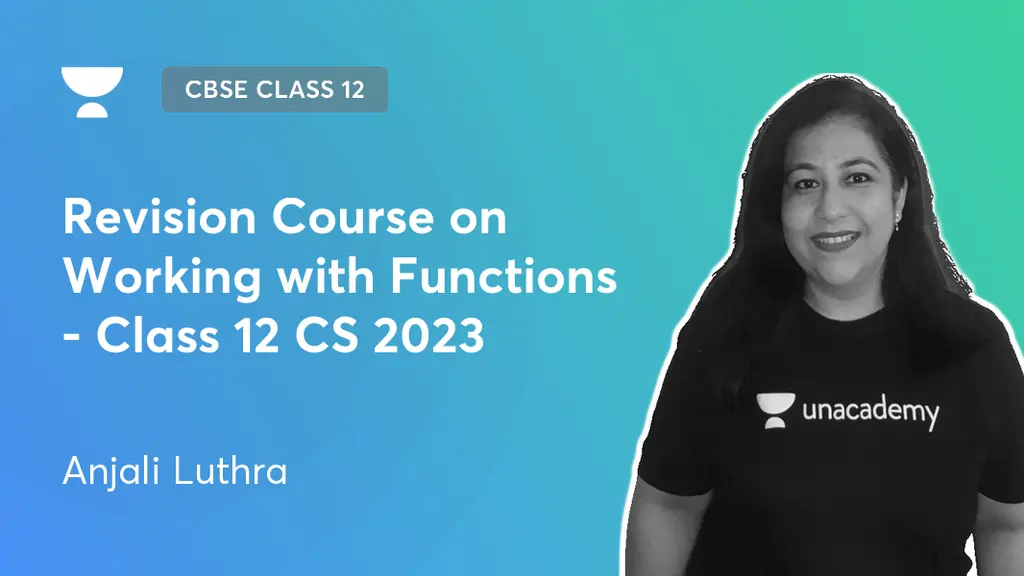 CBSE CLASS 12

Revision Course on Working with Functions - Class 12 CS 2023

Anjali Luthra

unacademy